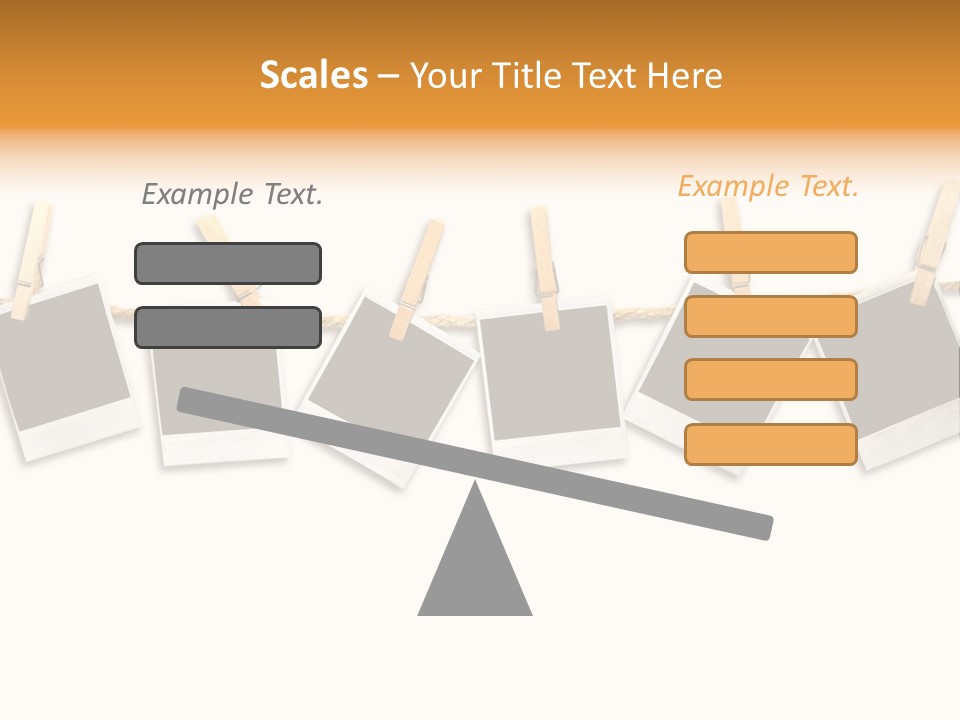 Scales – Your Title Text Here

Example Text.

Example Text.